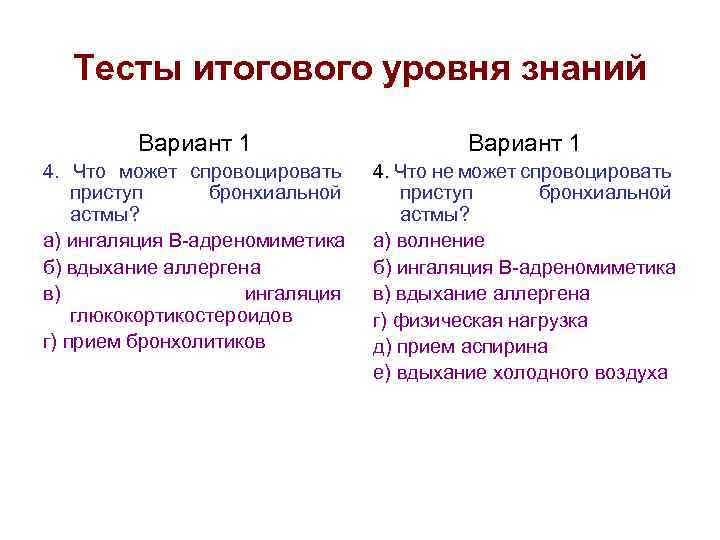 Тесты итогового уровня знаний

Вариант 1

4. Что может спровоцировать приступ бронхиальной астмы?

а) ингаляция В-адреномиметика

б) вдыхание аллергена

в) ингаляция глюкокортикостероидов

г) прием бронхолитиков

Вариант 1

4. Что не может спровоцировать приступ бронхиальной астмы?

а) волнение

б) ингаляция В-адреномиметика

в) вдыхание аллергена

г) физическая нагрузка

д) прием аспирина

е) вдыхание холодного воздуха